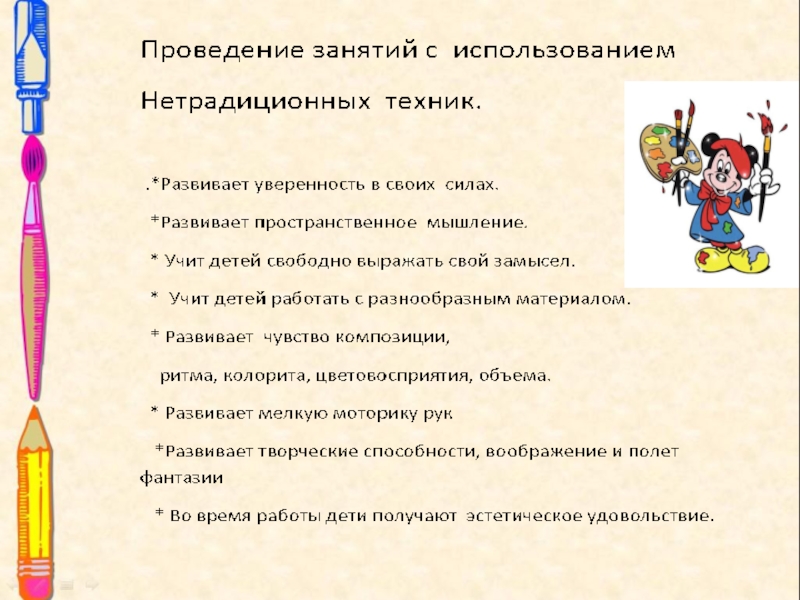 Проведение занятий с использованием

Нетрадиционных техник.

.*Развивает уверенность в своих силах.

*Развивает пространственное мышление.

* Учит детей свободно выражать свой замысел.

* Учит детей работать с разнообразным материалом.

* Развивает чувство композиции,

ритма, колорита, цветовосприятия, объема.

* Развивает мелкую моторику рук

*Развивает творческие способности, воображение и полет фантазии

* Во время работы дети получают эстетическое удовольствие.